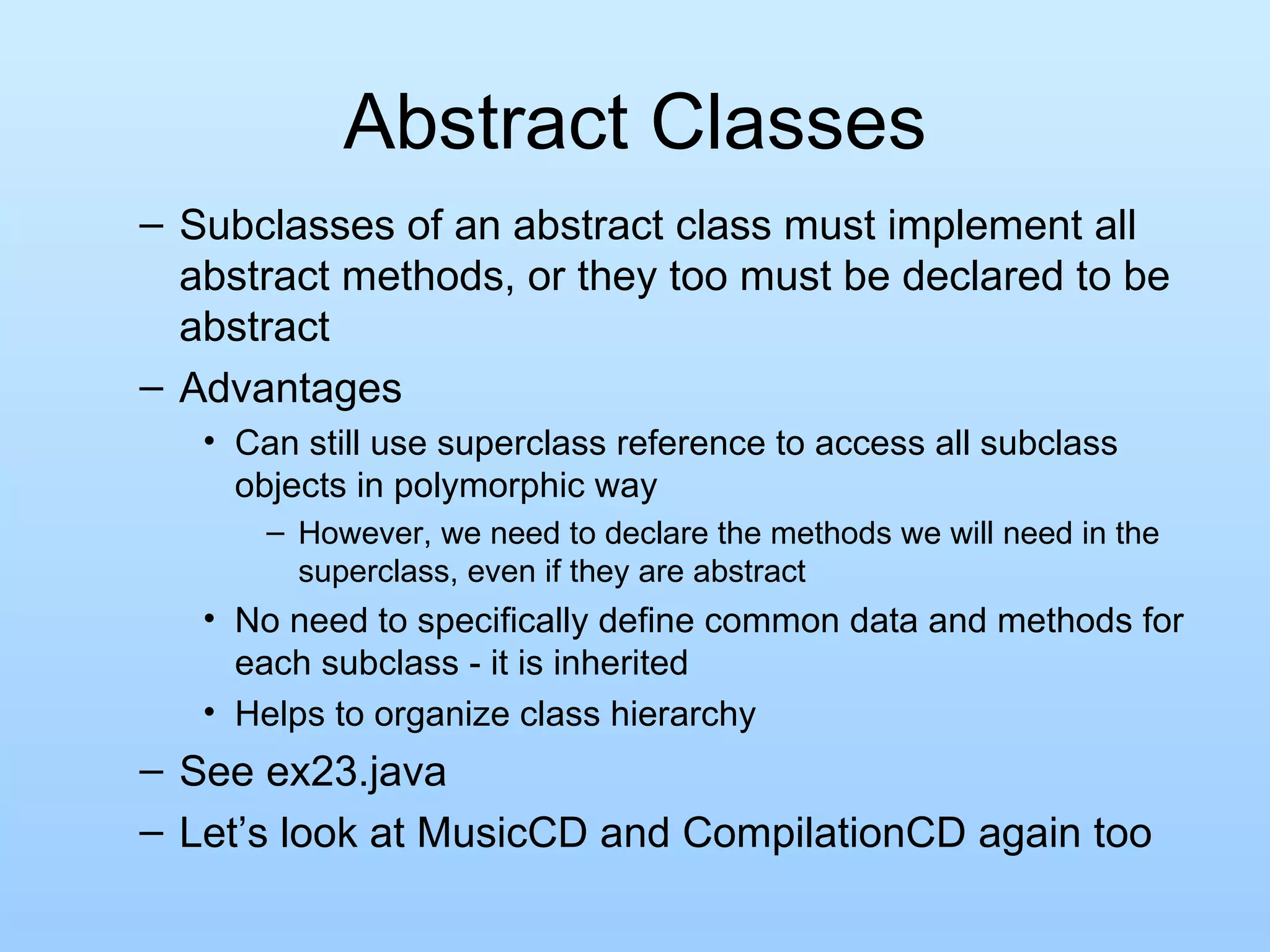 Abstract Classes

– Subclasses of an abstract class must implement all abstract methods, or they too must be declared to be abstract

– Advantages

• Can still use superclass reference to access all subclass objects in polymorphic way

– However, we need to declare the methods we will need in the superclass, even if they are abstract

• No need to specifically define common data and methods for each subclass - it is inherited

• Helps to organize class hierarchy

– See ex23.java

– Let’s look at MusicCD and CompilationCD again too